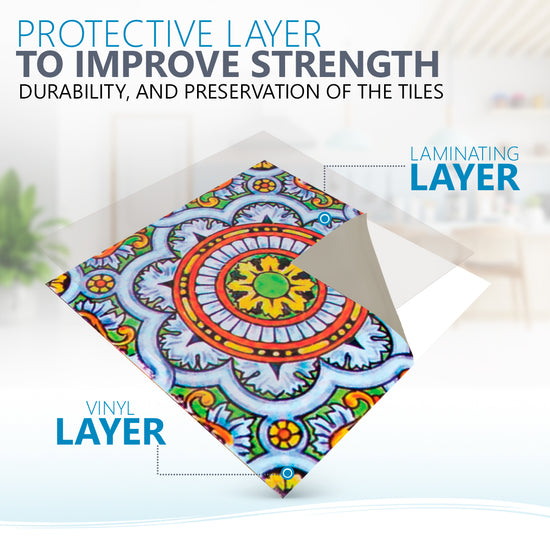 PROTECTIVE LAYER
TO IMPROVE STRENGTH
DURABILITY, AND PRESERVATION OF THE TILES

LAMINATING
LAYER

VINYL
LAYER